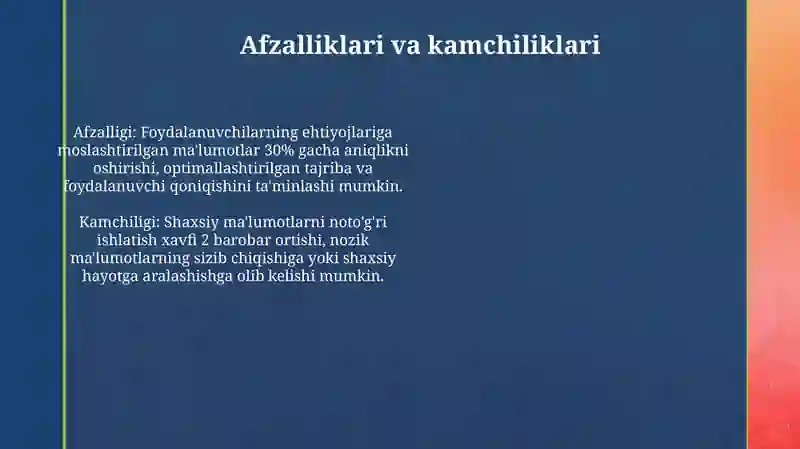 Afzalliklari va kamchiliklari

Afzalligi: Foydalanuvchilarning ehtiyojlariga moslashtirilgan ma'lumotlar 30% gacha aniqlikni oshirishi, optimallashtirilgan tajriba va foydalanuvchi qoniqishini ta'minlashi mumkin.

Kamchiligi: Shaxsiy ma'lumotlarni noto'g'ri ishlatish xavfi 2 barobar ortishi, nozik ma'lumotlarning sizib chiqishiga yoki shaxsiy hayotga aralashishga olib kelishi mumkin.